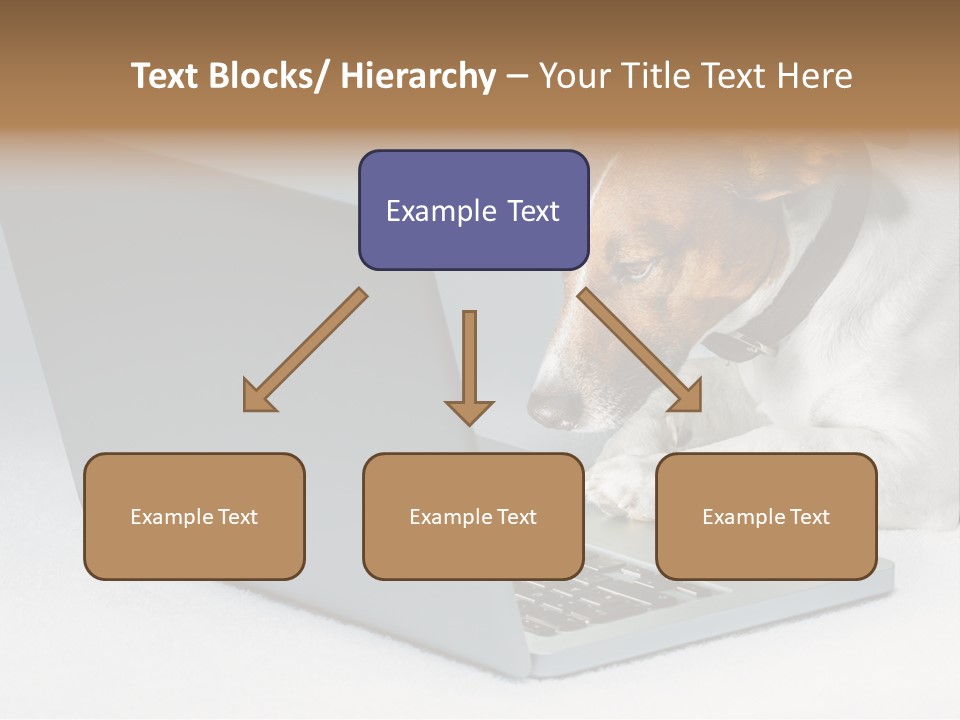 Text Blocks/ Hierarchy – Your Title Text Here

Example Text

Example Text

Example Text

Example Text